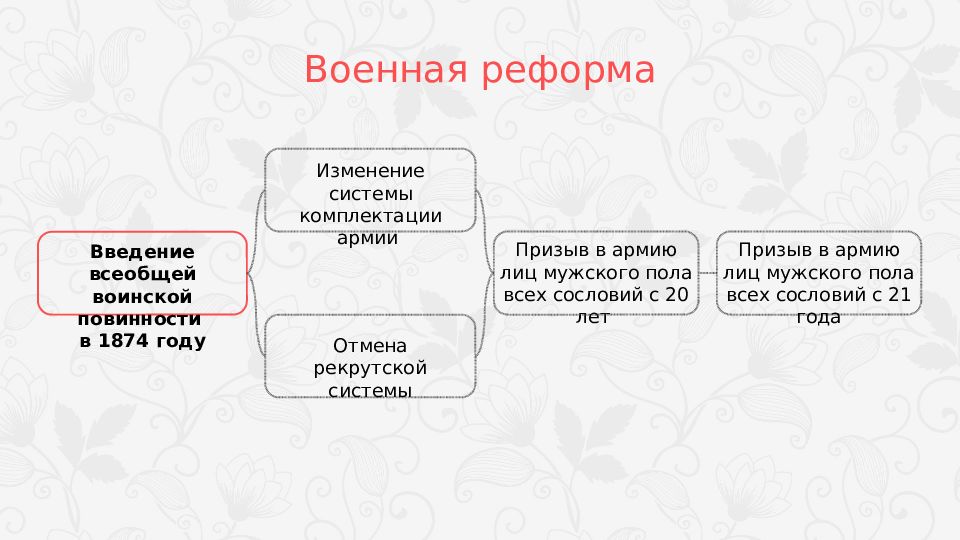 Военная реформа

Введение всеобщей воинской повинности в 1874 году

Изменение системы комплектации армии

Отмена рекрутской системы

Призыв в армию лиц мужского пола всех сословий с 20 лет

Призыв в армию лиц мужского пола всех сословий с 21 года